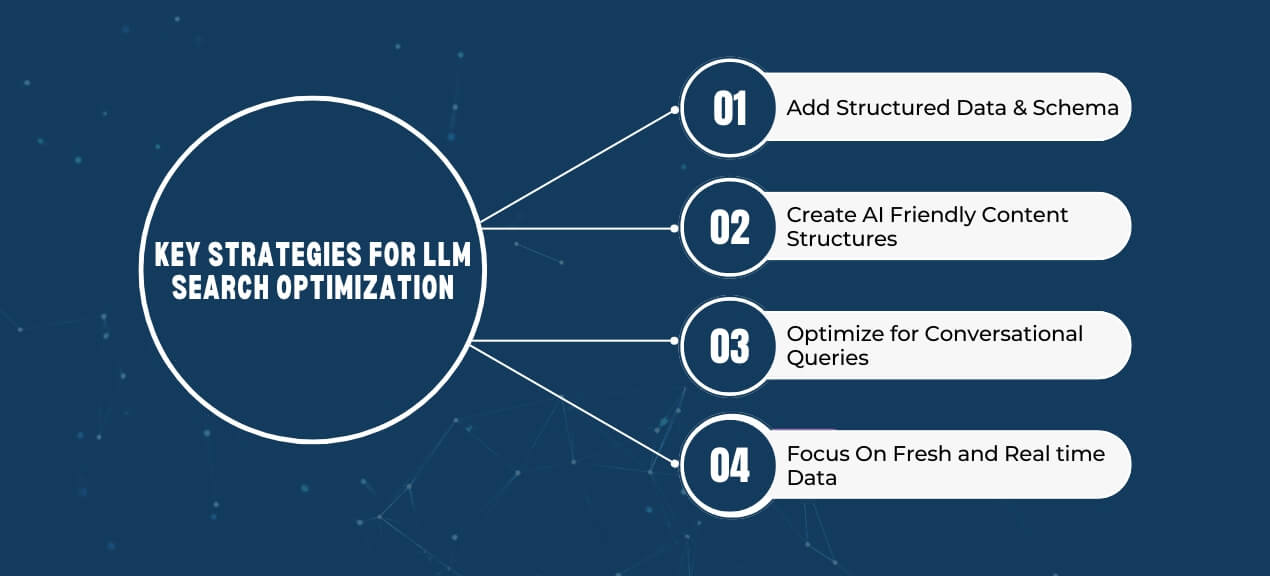 KEY STRATEGIES FOR LLM SEARCH OPTIMIZATION

01 Add Structured Data & Schema

02 Create AI Friendly Content Structures

03 Optimize for Conversational Queries

04 Focus On Fresh and Real time Data